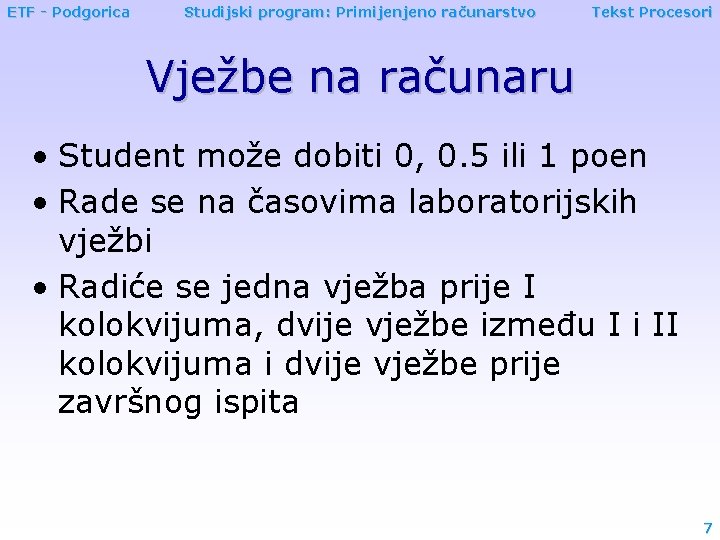 ETF - Podgorica Studijski program: Primijenjeno računarstvo Tekst Procesori

Vježbe na računaru

• Student može dobiti 0, 0.5 ili 1 poen
• Rade se na časovima laboratorijskih vježbi
• Radiće se jedna vježba prije I kolokvijuma, dvije vježbe između I i II kolokvijuma i dvije vježbe prije završnog ispita

7